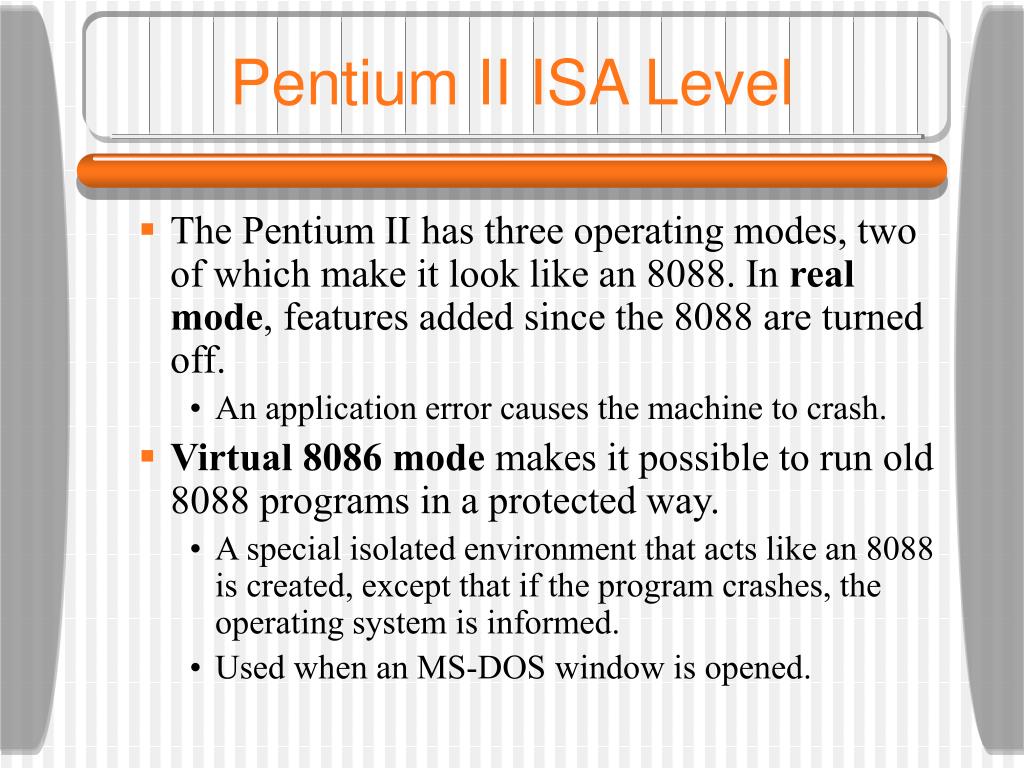 Pentium II ISA Level

▪ The Pentium II has three operating modes, two of which make it look like an 8088. In **real mode**, features added since the 8088 are turned off.
  • An application error causes the machine to crash.
▪ **Virtual 8086 mode** makes it possible to run old 8088 programs in a protected way.
  • A special isolated environment that acts like an 8088 is created, except that if the program crashes, the operating system is informed.
  • Used when an MS-DOS window is opened.